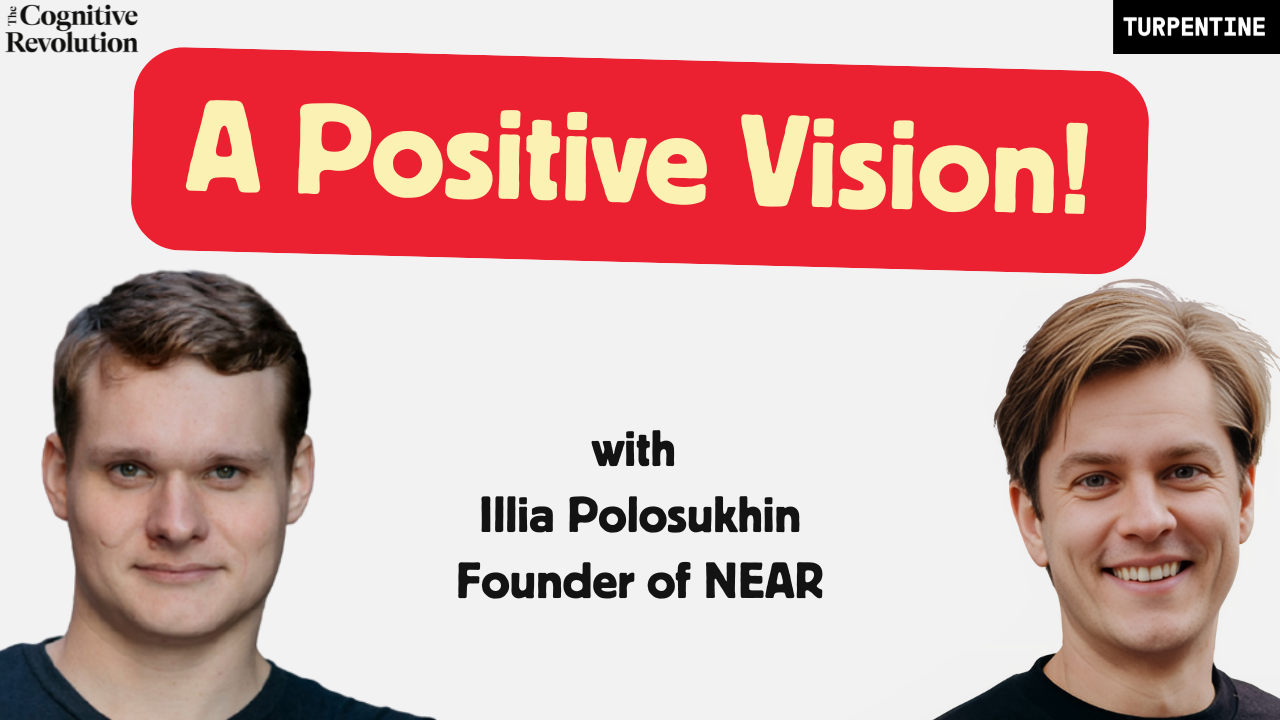 The Cognitive Revolution

TURPENTINE

A Positive Vision!

with
Illia Polosukhin
Founder of NEAR